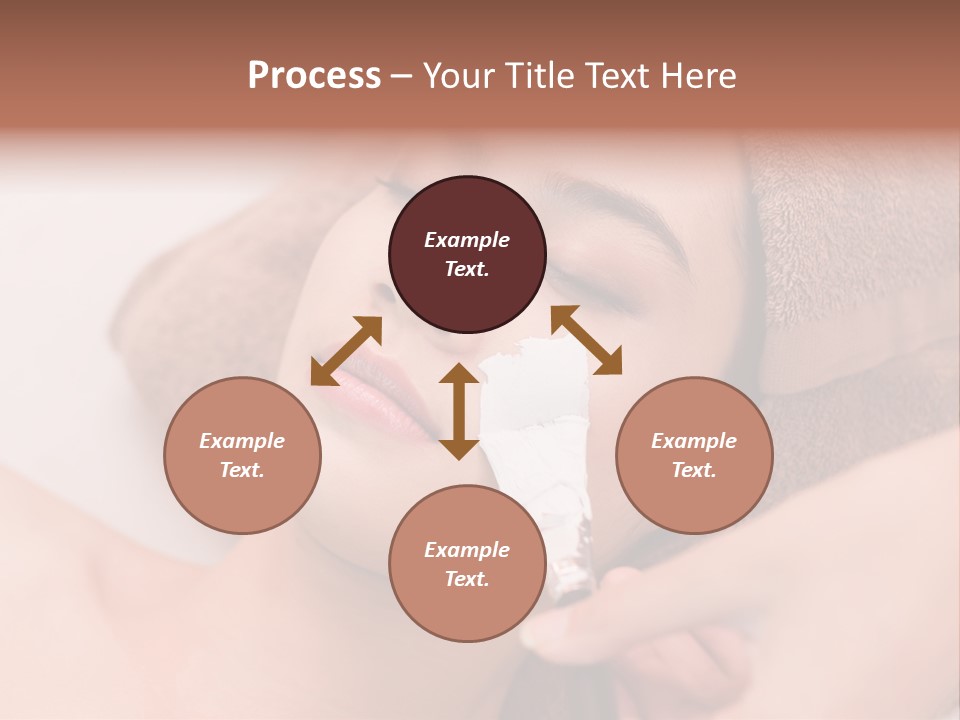 Process – Your Title Text Here

Example Text.

Example Text.

Example Text.

Example Text.